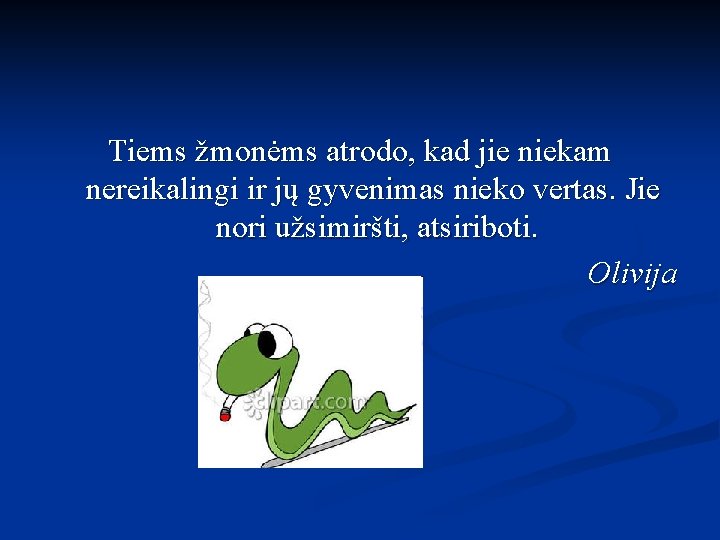 Tiems žmonėms atrodo, kad jie niekam nereikalingi ir jų gyvenimas nieko vertas. Jie nori užsimiršti, atsiriboti.

Olivija

clipart.com